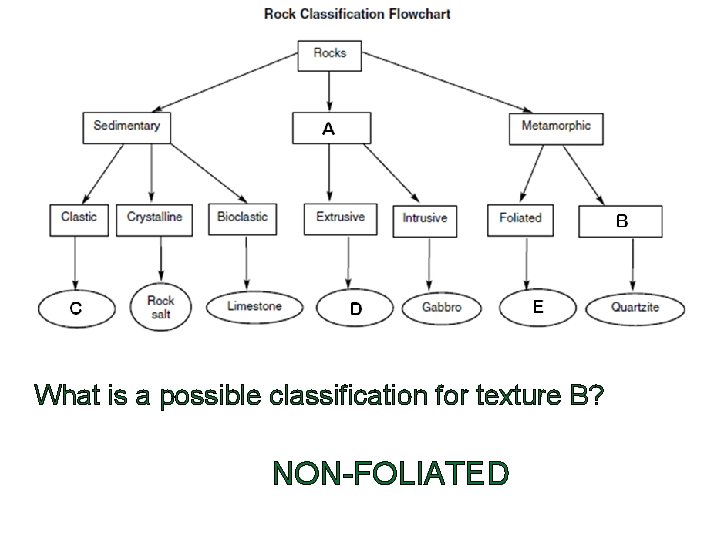 Rock Classification Flowchart

Rocks

Sedimentary

A

Metamorphic

Clastic

Crystalline

Bioclastic

Extrusive

Intrusive

Foliated

B

C

Rock salt

Limestone

D

Gabbro

E

Quartzite

What is a possible classification for texture B?

NON-FOLIATED